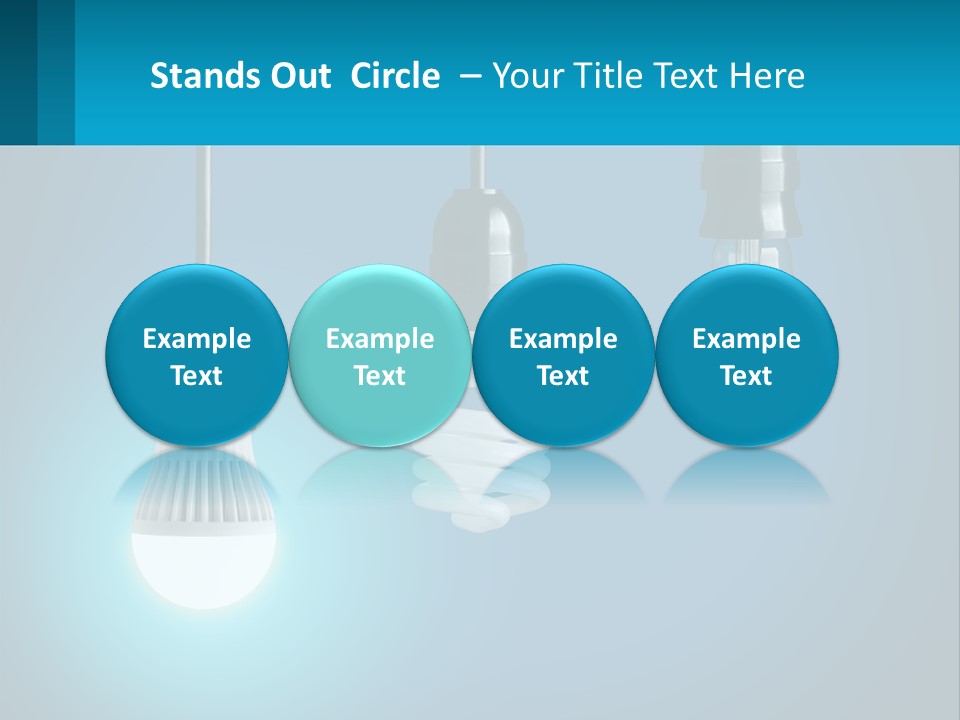 Stands Out Circle – Your Title Text Here

Example Text

Example Text

Example Text

Example Text